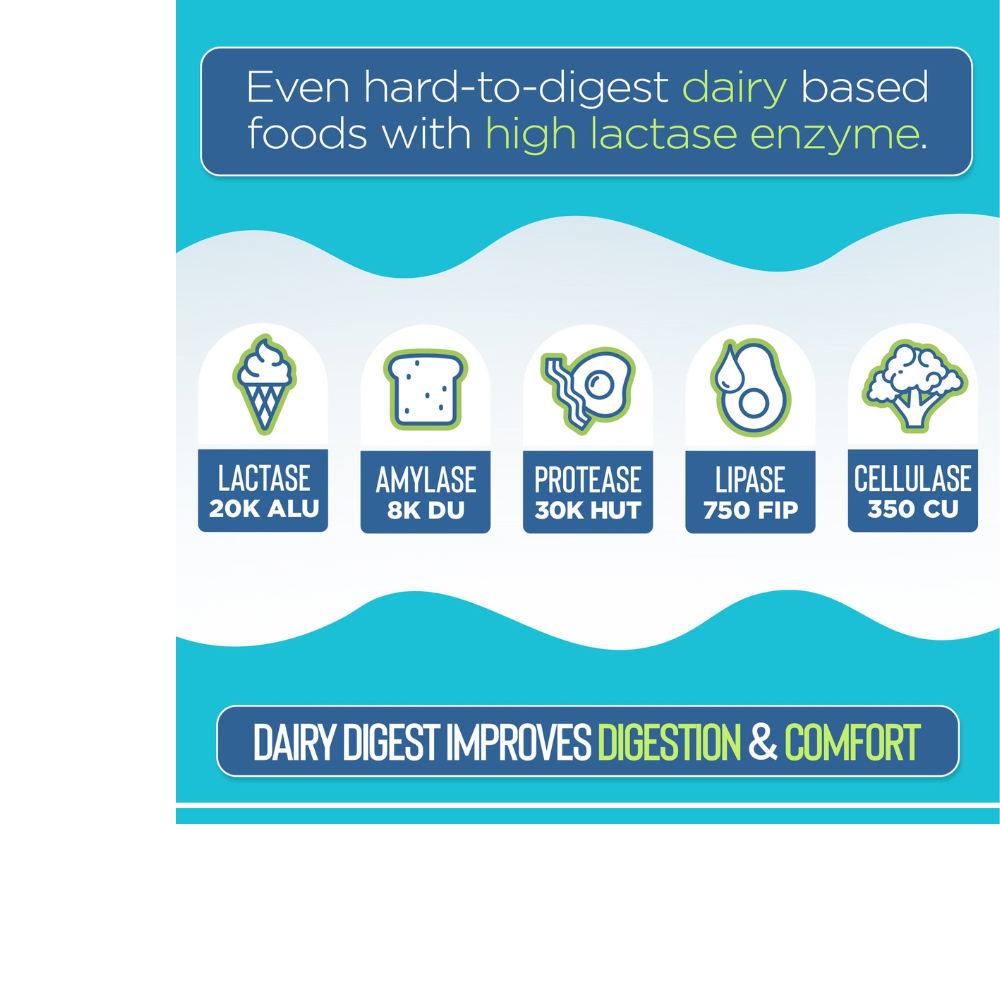 Even hard-to-digest dairy based foods with high lactase enzyme.

LACTASE
20K ALU

AMYLASE
8K DU

PROTEASE
30K HUT

LIPASE
750 FIP

CELLULASE
350 CU

DAIRY DIGEST IMPROVES DIGESTION & COMFORT